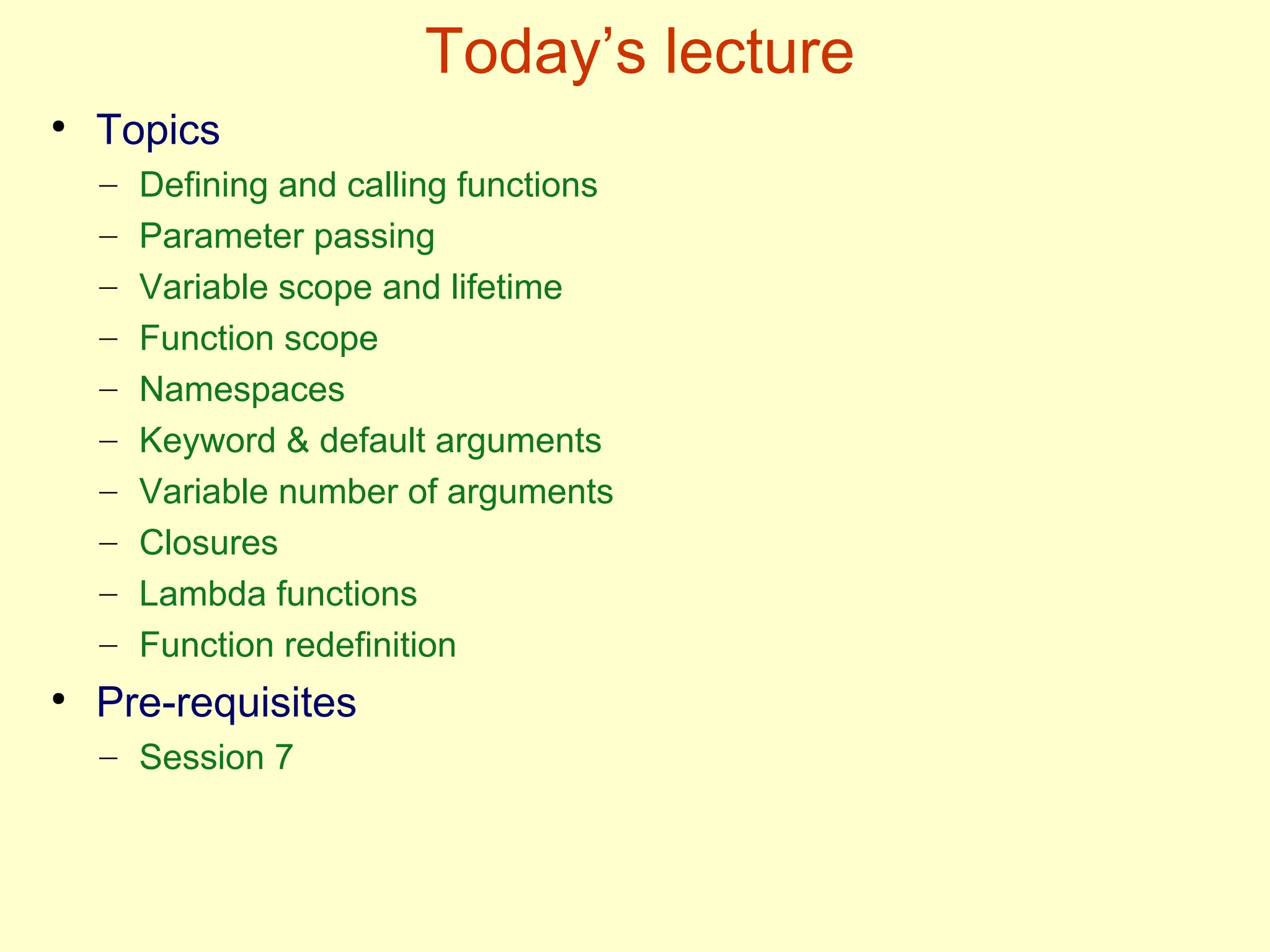 Today’s lecture

• Topics
  – Defining and calling functions
  – Parameter passing
  – Variable scope and lifetime
  – Function scope
  – Namespaces
  – Keyword & default arguments
  – Variable number of arguments
  – Closures
  – Lambda functions
  – Function redefinition
• Pre-requisites
  – Session 7